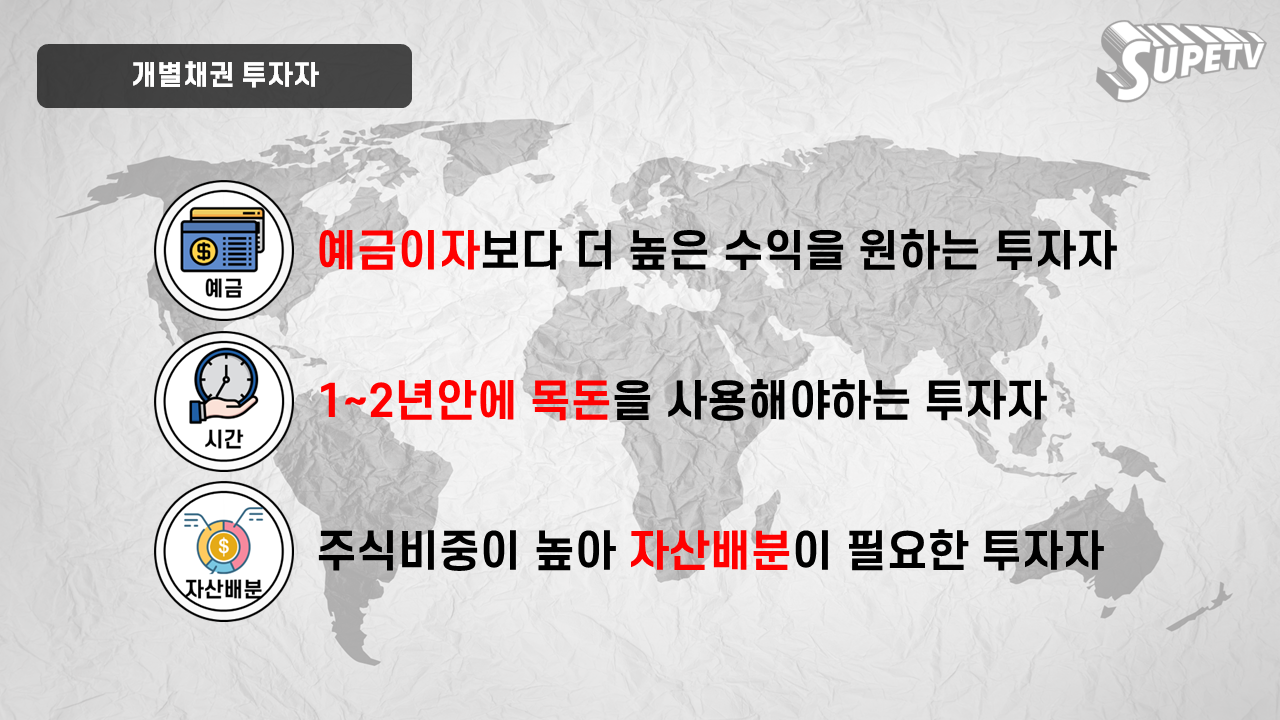 개별채권 투자자

SUPETV

예금

예금이자보다 더 높은 수익을 원하는 투자자

시간

1~2년안에 목돈을 사용해야하는 투자자

자산배분

주식비중이 높아 자산배분이 필요한 투자자